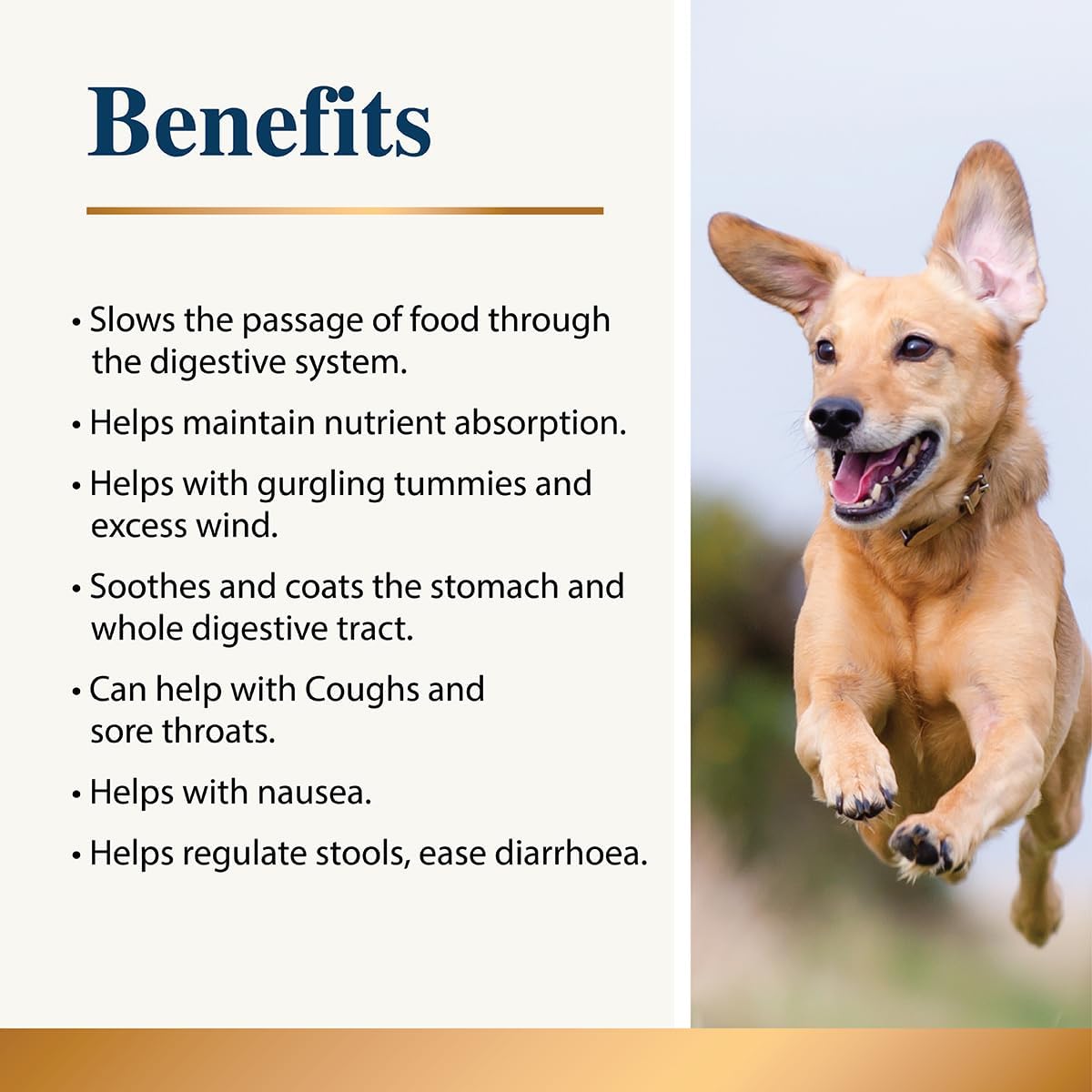 Benefits

• Slows the passage of food through the digestive system.

• Helps maintain nutrient absorption.

• Helps with gurgling tummies and excess wind.

• Soothes and coats the stomach and whole digestive tract.

• Can help with Coughs and sore throats.

• Helps with nausea.

• Helps regulate stools, ease diarrhoea.